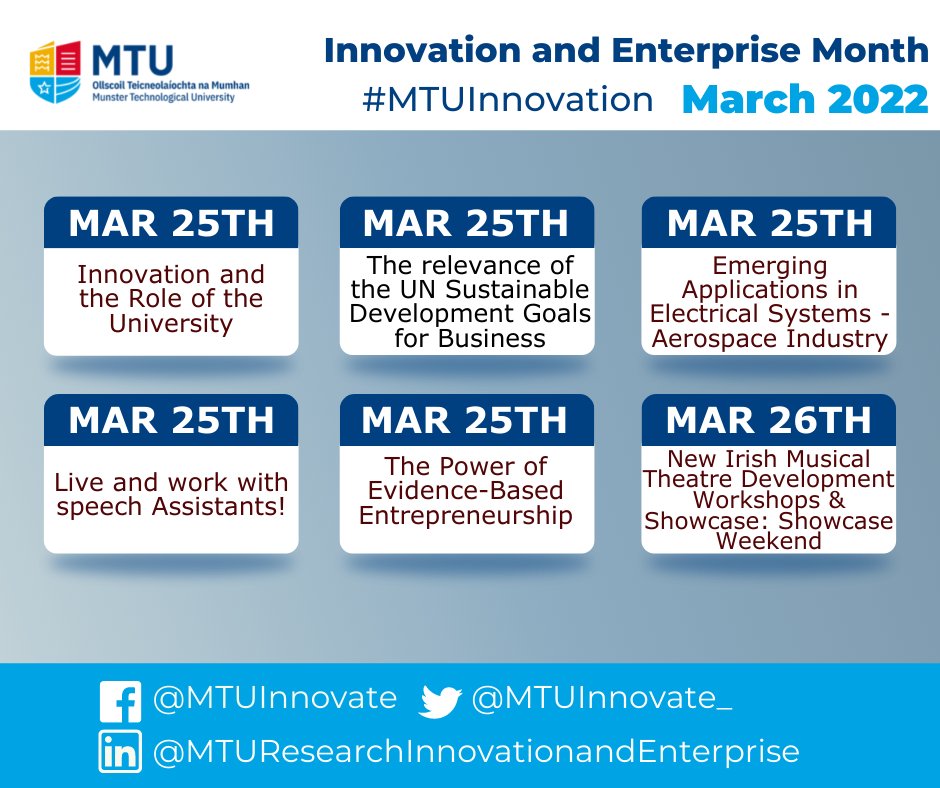 MTU
Ollscoil Teicneolaíochta na Mumhan
Munster Technological University

Innovation and Enterprise Month
#MTUInnovation March 2022

MAR 25TH
Innovation and the Role of the University

MAR 25TH
The relevance of the UN Sustainable Development Goals for Business

MAR 25TH
Emerging Applications in Electrical Systems - Aerospace Industry

MAR 25TH
Live and work with speech Assistants!

MAR 25TH
The Power of Evidence-Based Entrepreneurship

MAR 26TH
New Irish Musical Theatre Development Workshops & Showcase: Showcase Weekend

@MTUInnovate @MTUInnovate_
@MTUResearchInnovationandEnterprise